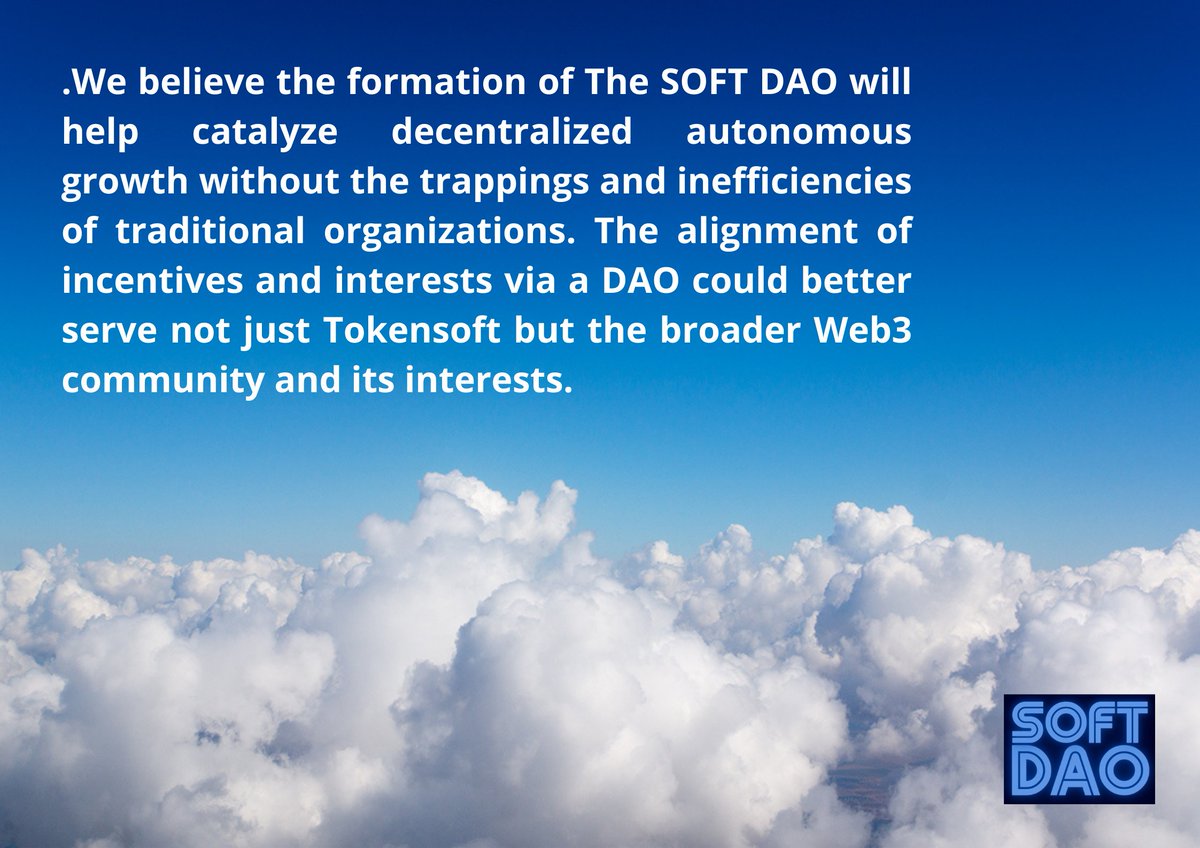 .We believe the formation of The SOFT DAO will help catalyze decentralized autonomous growth without the trappings and inefficiencies of traditional organizations. The alignment of incentives and interests via a DAO could better serve not just Tokensoft but the broader Web3 community and its interests.

SOFT DAO